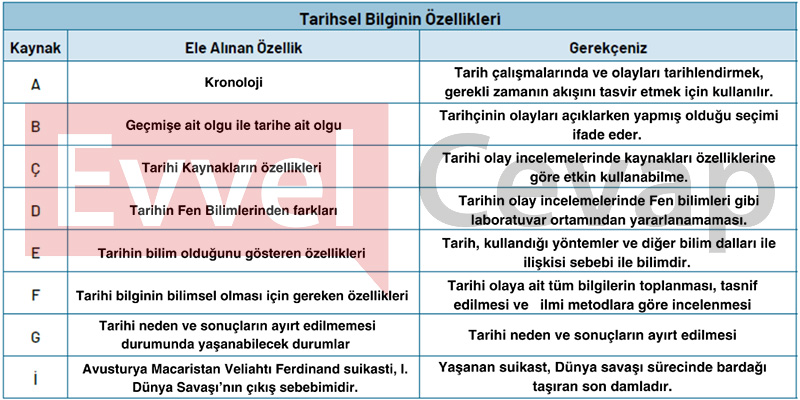 Tarihsel Bilginin Özellikleri

| Kaynak | Ele Alınan Özellik | Gerekçeniz |
|---|---|---|
| A | Kronoloji | Tarih çalışmalarında ve olayları tarihlendirmek, gerekli zamanın akışını tasvir etmek için kullanılır. |
| B | Geçmişe ait olgu ile tarihe ait olgu | Tarihçinin olayları açıklarken yapmış olduğu seçimi ifade eder. |
| Ç | Tarihi Kaynakların özellikleri | Tarihi olay incelemelerinde kaynakları özelliklerine göre etkin kullanabilme. |
| D | Tarihin Fen Bilimlerinden farkları | Tarihin olay incelemelerinde Fen bilimleri gibi laboratuvar ortamından yararlanamaması. |
| E | Tarihin bilim olduğunu gösteren özellikleri | Tarih, kullandığı yöntemler ve diğer bilim dalları ile ilişkisi sebebi ile bilimdir. |
| F | Tarihi bilginin bilimsel olması için gereken özellikleri | Tarihi olaya ait tüm bilgilerin toplanması, tasnif edilmesi ve ilmi metodlara göre incelenmesi |
| G | Tarihi neden ve sonuçların ayırt edilmemesi durumunda yaşanabilecek durumlar | Tarihi neden ve sonuçların ayırt edilmesi |
| İ | Avusturya Macaristan Veliahtı Ferdinand suikasti, I. Dünya Savaşı'nın çıkış sebebimidir. | Yaşanan suikast, Dünya savaşı sürecinde bardağı taşıran son damladır. |

Evvel Cevap